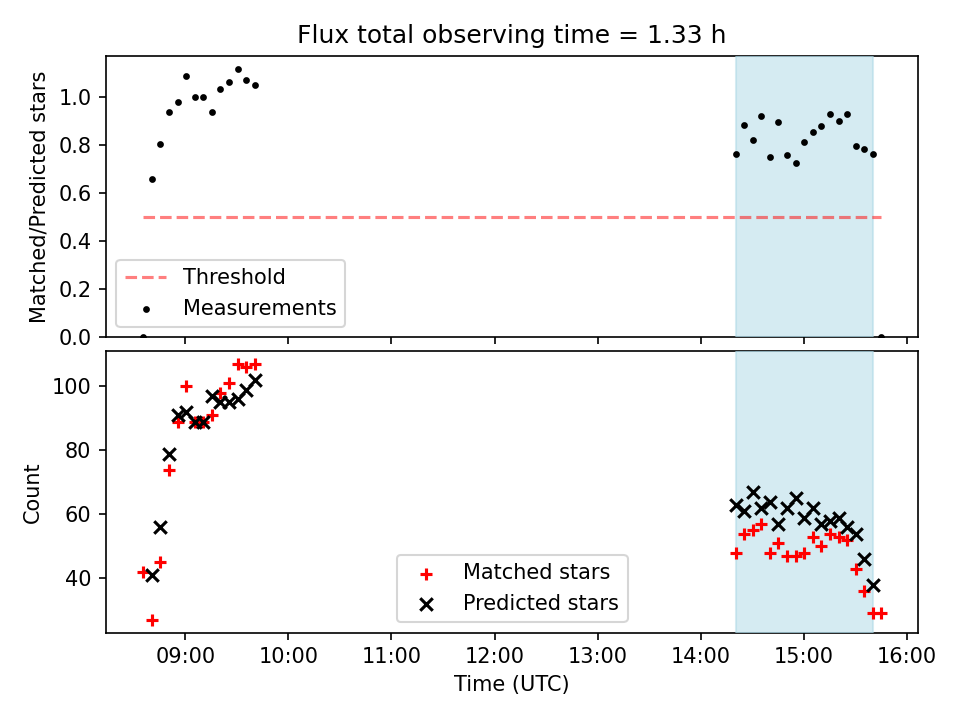 Flux total observing time = 1.33 h

Matched/Predicted stars

1.0
0.8
0.6
0.4
0.2
0.0

Threshold
Measurements

Count

100
80
60
40

Matched stars
Predicted stars

09:00 10:00 11:00 12:00 13:00 14:00 15:00 16:00

Time (UTC)